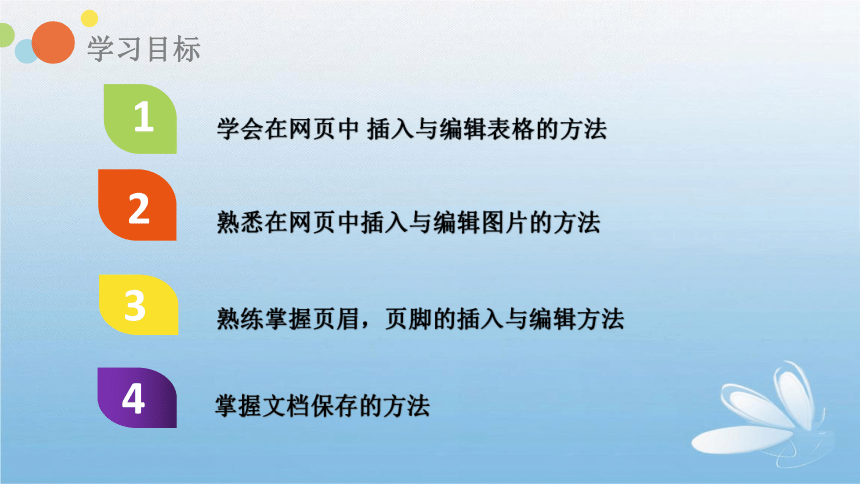 学习目标

1

学会在网页中 插入与编辑表格的方法

2

熟悉在网页中插入与编辑图片的方法

3

熟练掌握页眉，页脚的插入与编辑方法

4

掌握文档保存的方法